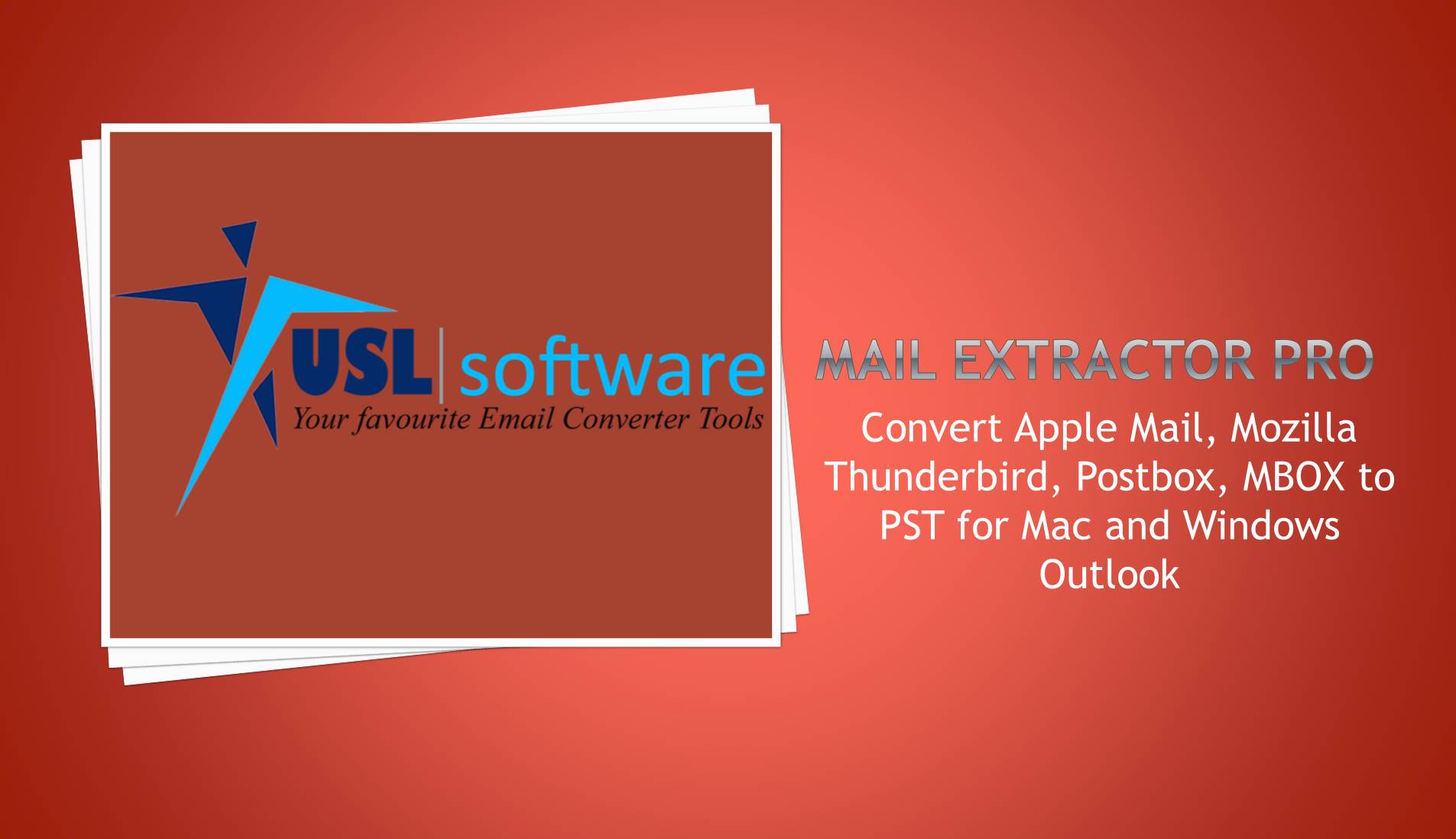 USL | software
Your favourite Email Converter Tools

MAIL EXTRACTOR PRO

Convert Apple Mail, Mozilla Thunderbird, Postbox, MBOX to PST for Mac and Windows Outlook